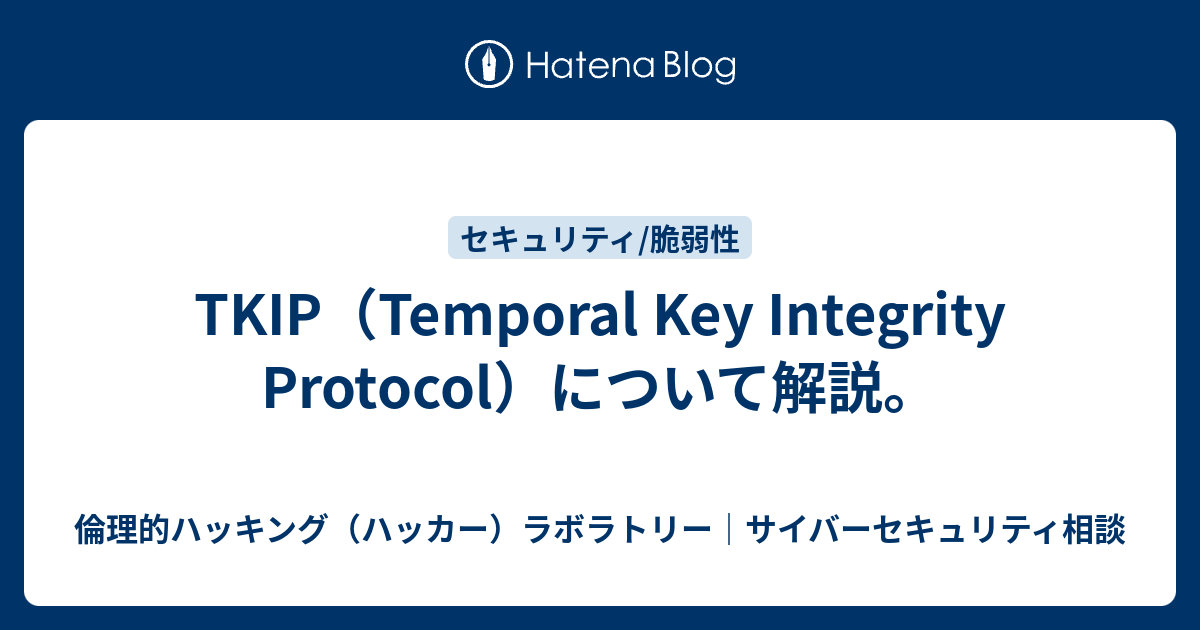 Hatena Blog

セキュリティ/脆弱性

TKIP（Temporal Key Integrity Protocol）について解説。

倫理的ハッキング（ハッカー）ラボラトリー｜サイバーセキュリティ相談